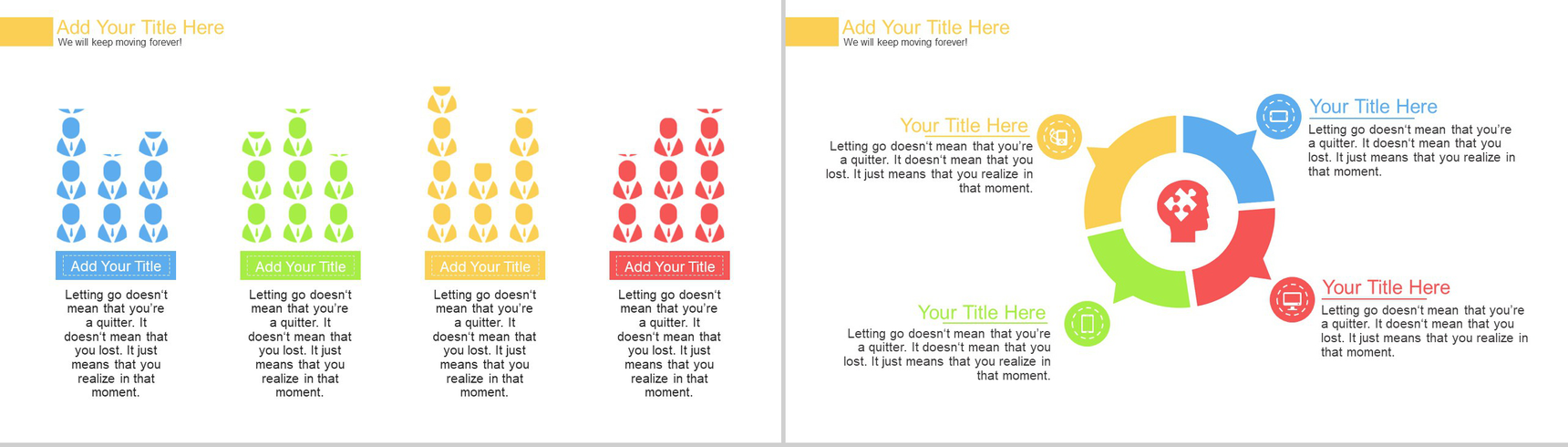 Add Your Title Here
We will keep moving forever!

Add Your Title

Letting go doesn't mean that you're a quitter. It doesn't mean that you lost. It just means that you realize in that moment.

Add Your Title

Letting go doesn't mean that you're a quitter. It doesn't mean that you lost. It just means that you realize in that moment.

Add Your Title

Letting go doesn't mean that you're a quitter. It doesn't mean that you lost. It just means that you realize in that moment.

Add Your Title

Letting go doesn't mean that you're a quitter. It doesn't mean that you lost. It just means that you realize in that moment.

Add Your Title Here
We will keep moving forever!

Your Title Here

Letting go doesn't mean that you're a quitter. It doesn't mean that you lost. It just means that you realize in that moment.

Your Title Here

Letting go doesn't mean that you're a quitter. It doesn't mean that you lost. It just means that you realize in that moment.

Your Title Here

Letting go doesn't mean that you're a quitter. It doesn't mean that you lost. It just means that you realize in that moment.

Your Title Here

Letting go doesn't mean that you're a quitter. It doesn't mean that you lost. It just means that you realize in that moment.